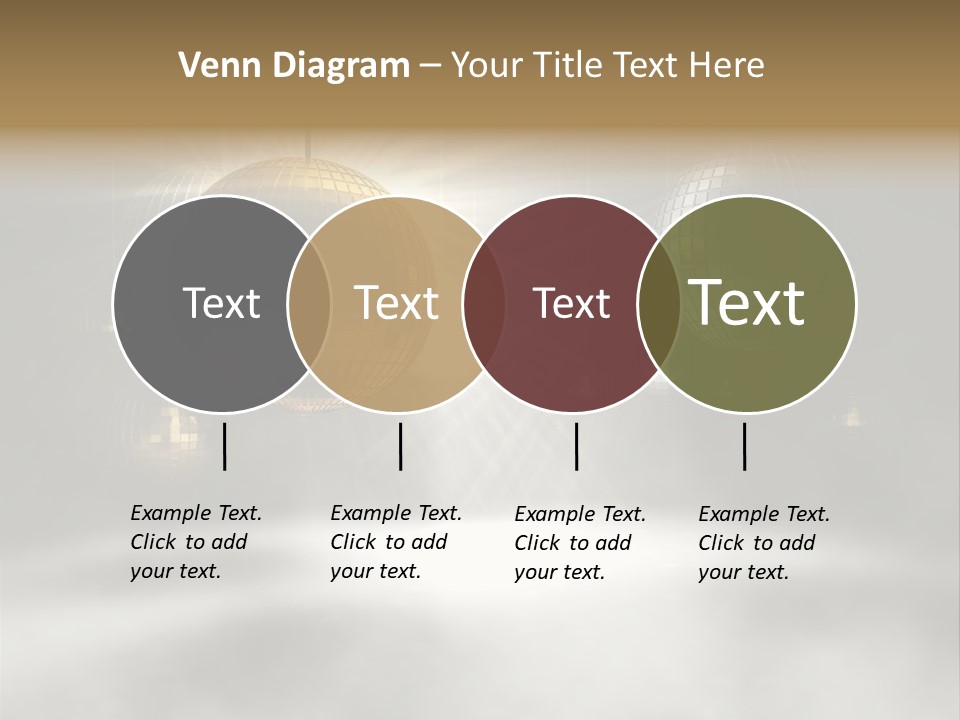 Venn Diagram – Your Title Text Here

Text

Text

Text

Text

Example Text. Click to add your text.

Example Text. Click to add your text.

Example Text. Click to add your text.

Example Text. Click to add your text.